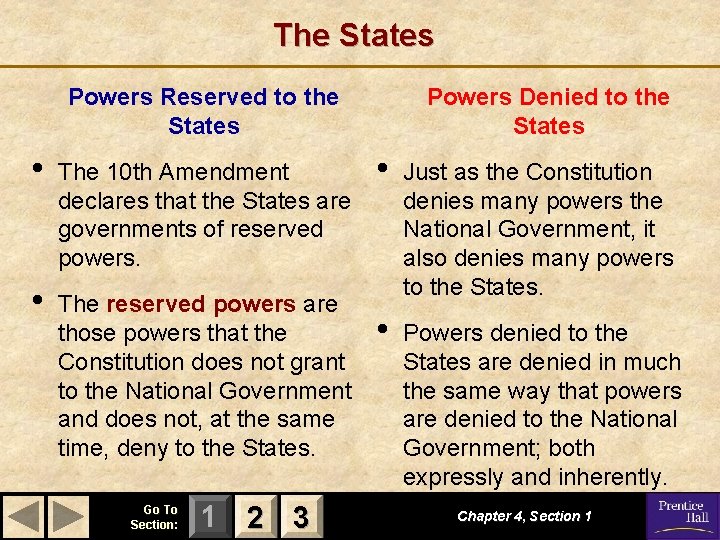 The States

Powers Reserved to the States

• The 10th Amendment declares that the States are governments of reserved powers.

• The reserved powers are those powers that the Constitution does not grant to the National Government and does not, at the same time, deny to the States.

Powers Denied to the States

• Just as the Constitution denies many powers the National Government, it also denies many powers to the States.

• Powers denied to the States are denied in much the same way that powers are denied to the National Government; both expressly and inherently.

Go To Section: 1 2 3

Chapter 4, Section 1

Prentice Hall